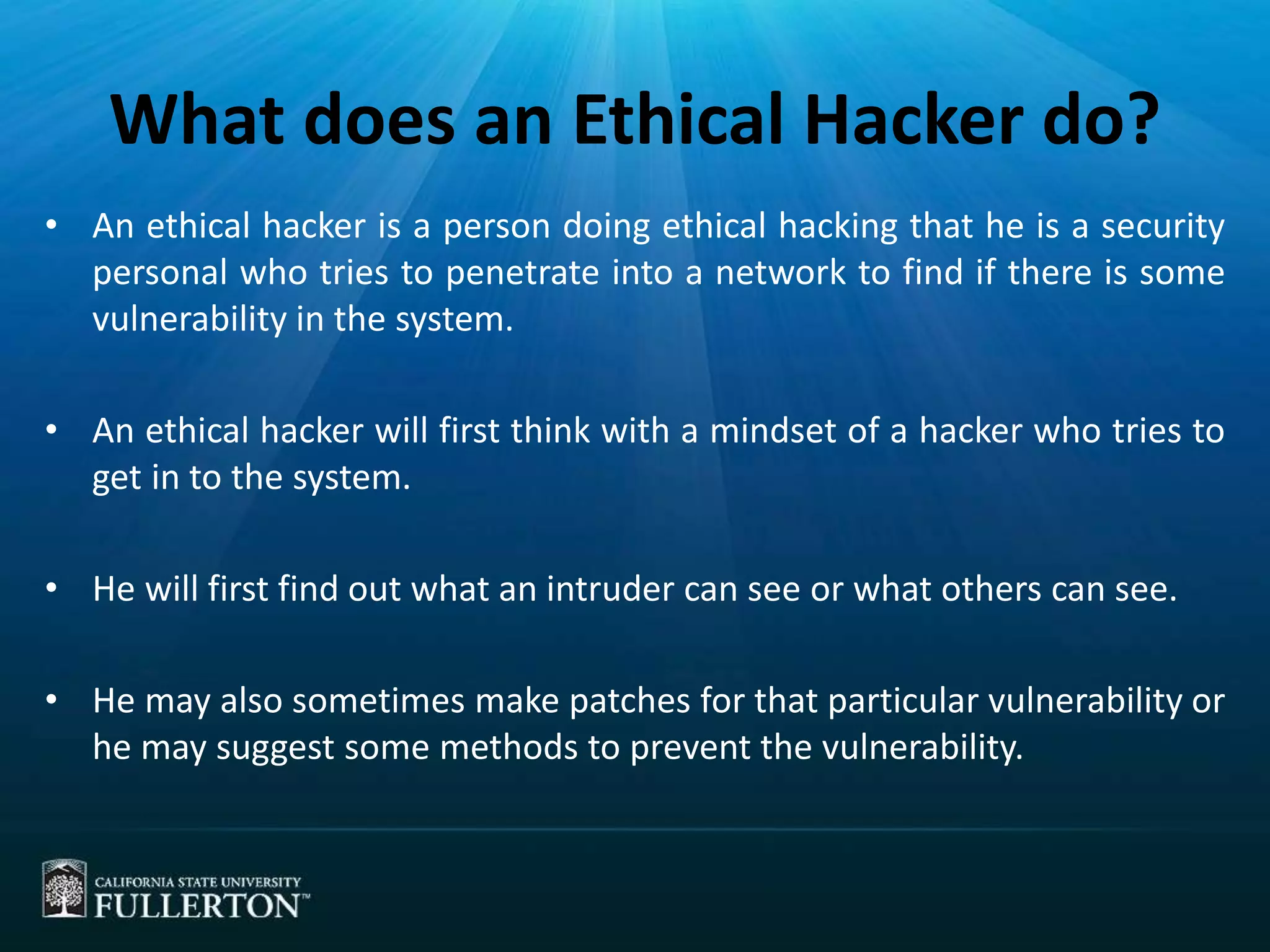 What does an Ethical Hacker do?

• An ethical hacker is a person doing ethical hacking that he is a security personal who tries to penetrate into a network to find if there is some vulnerability in the system.

• An ethical hacker will first think with a mindset of a hacker who tries to get in to the system.

• He will first find out what an intruder can see or what others can see.

• He may also sometimes make patches for that particular vulnerability or he may suggest some methods to prevent the vulnerability.

CALIFORNIA STATE UNIVERSITY
FULLERTON™